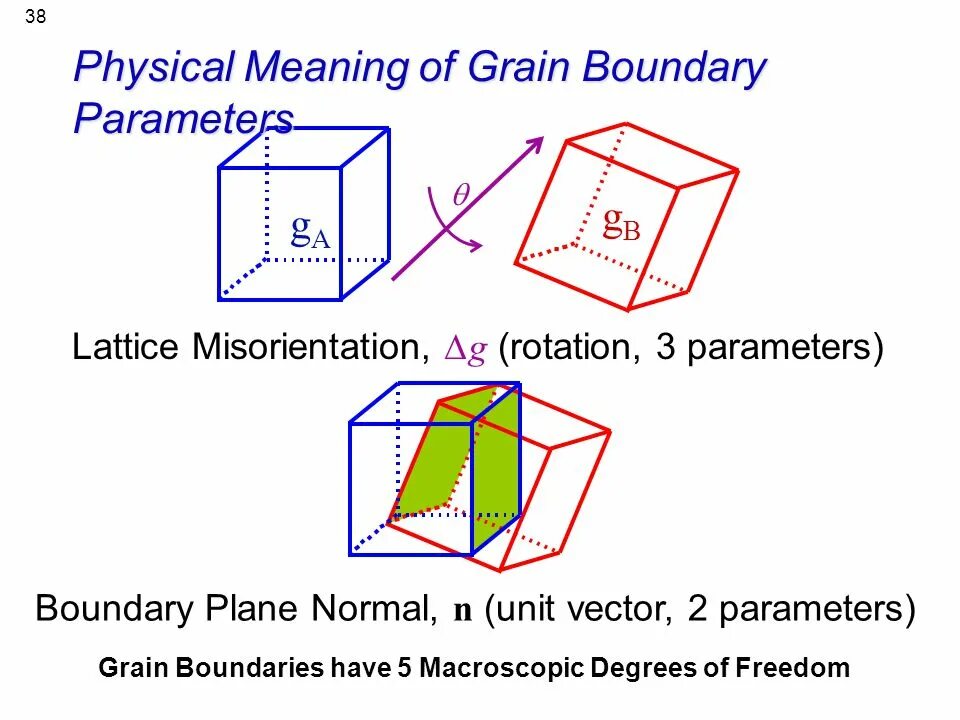 38

Physical Meaning of Grain Boundary Parameters

$g_A$

$\theta$

$g_B$

Lattice Misorientation, $\Delta g$ (rotation, 3 parameters)

Boundary Plane Normal, $\mathbf{n}$ (unit vector, 2 parameters)

Grain Boundaries have 5 Macroscopic Degrees of Freedom